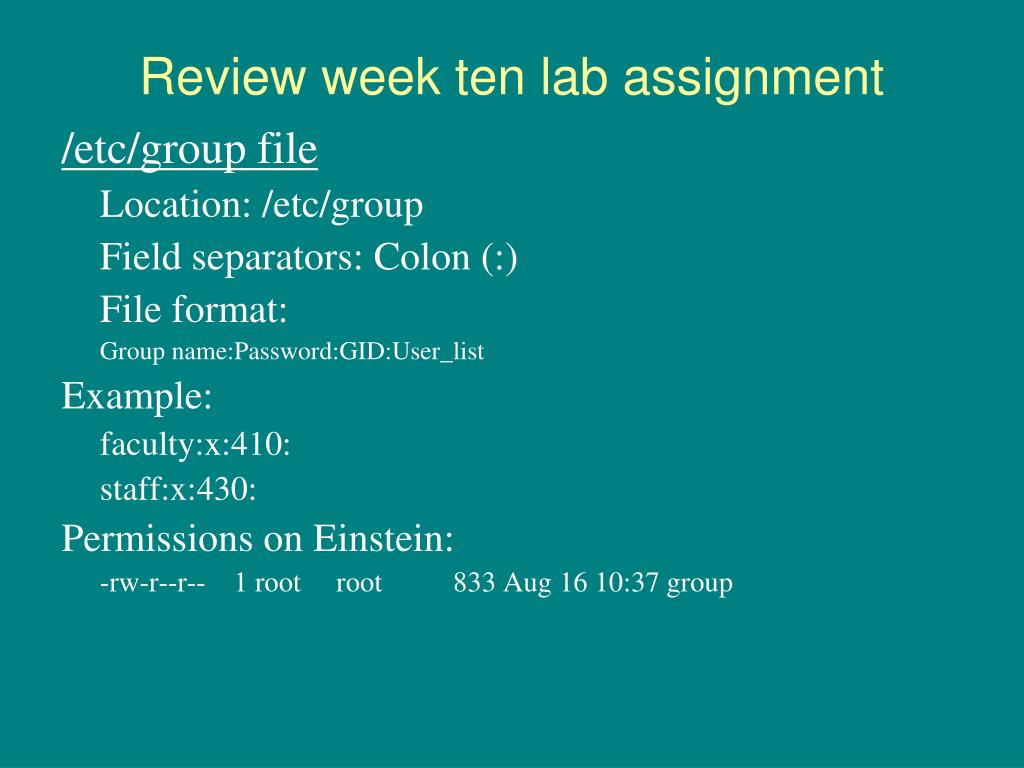 Review week ten lab assignment

/etc/group file

Location: /etc/group

Field separators: Colon (:)

File format:

Group name:Password:GID:User_list

Example:

faculty:x:410:

staff:x:430:

Permissions on Einstein:

-rw-r--r-- 1 root root 833 Aug 16 10:37 group